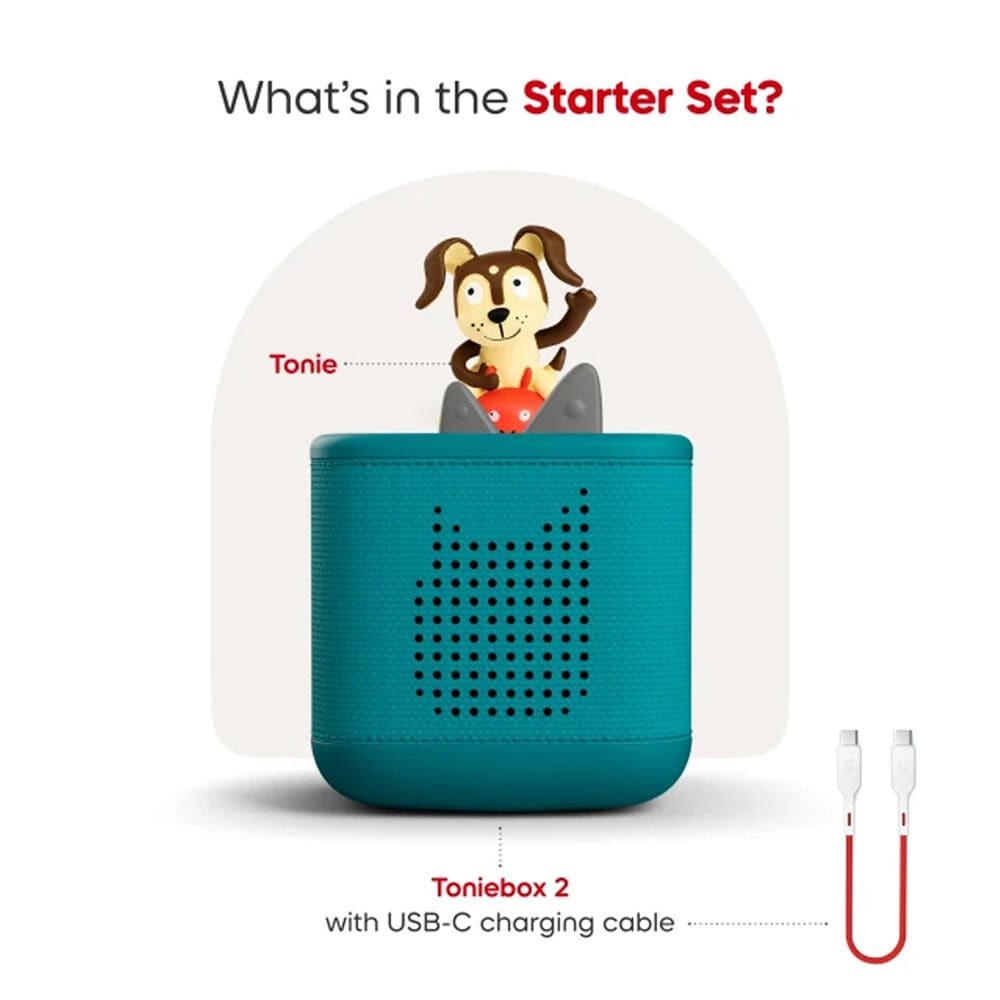 What's in the Starter Set?

Tonie

Toniebox 2
with USB-C charging cable